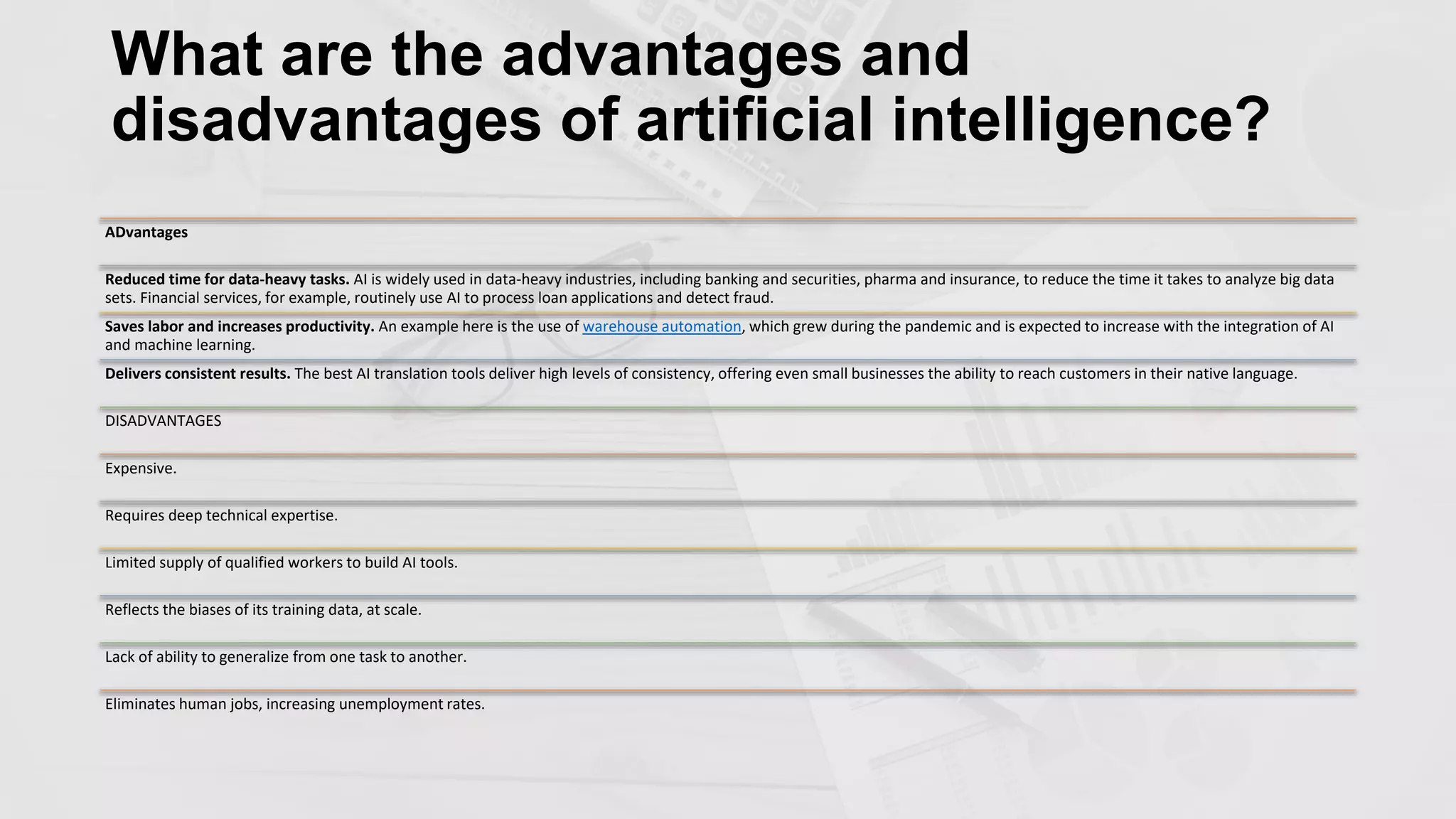 What are the advantages and disadvantages of artificial intelligence?

ADvantages

Reduced time for data-heavy tasks. AI is widely used in data-heavy industries, including banking and securities, pharma and insurance, to reduce the time it takes to analyze big data sets. Financial services, for example, routinely use AI to process loan applications and detect fraud.

Saves labor and increases productivity. An example here is the use of warehouse automation, which grew during the pandemic and is expected to increase with the integration of AI and machine learning.

Delivers consistent results. The best AI translation tools deliver high levels of consistency, offering even small businesses the ability to reach customers in their native language.

DISADVANTAGES

Expensive.

Requires deep technical expertise.

Limited supply of qualified workers to build AI tools.

Reflects the biases of its training data, at scale.

Lack of ability to generalize from one task to another.

Eliminates human jobs, increasing unemployment rates.